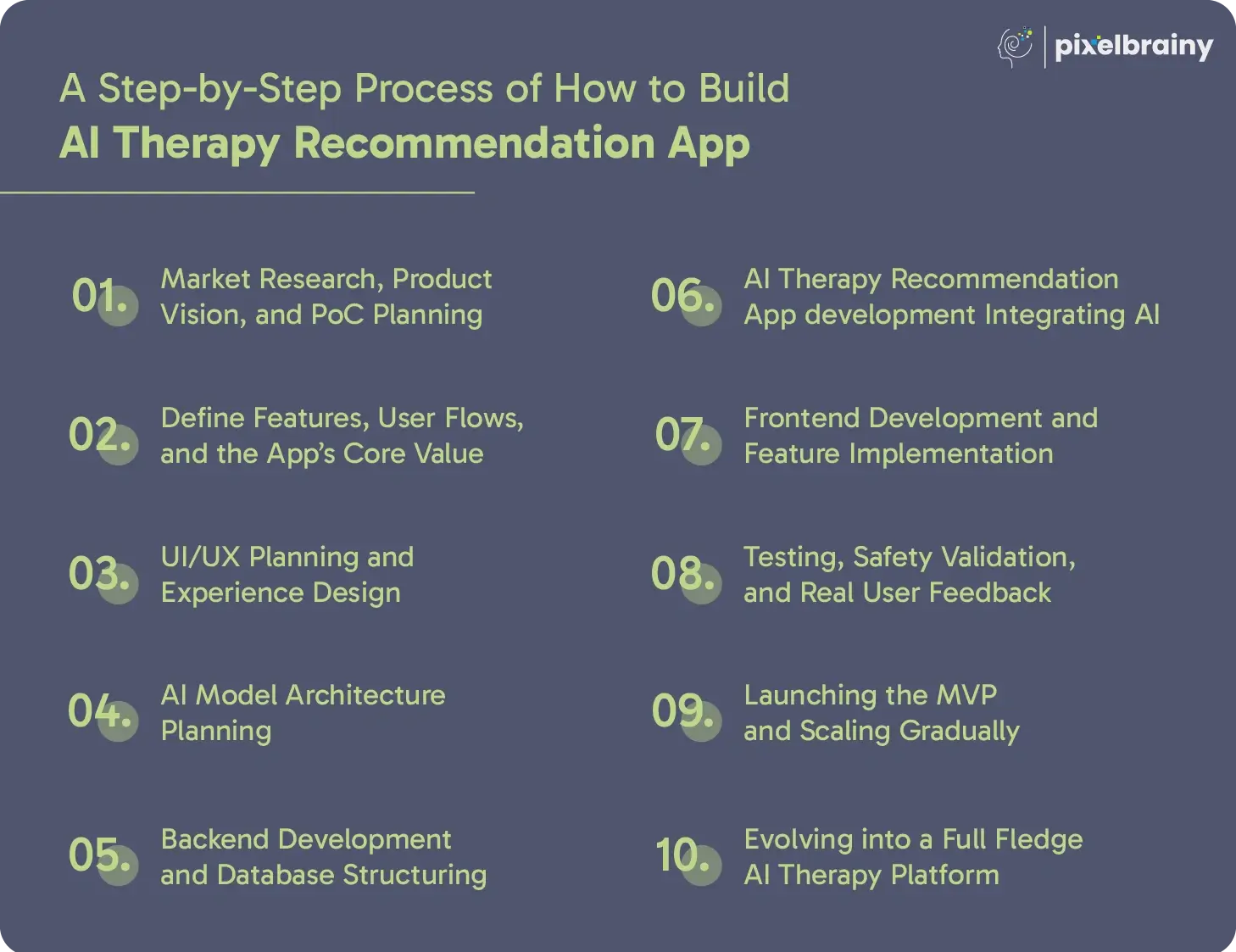 pixelbrainy

A Step-by-Step Process of How to Build
AI Therapy Recommendation App

01. Market Research, Product Vision, and PoC Planning

02. Define Features, User Flows, and the App's Core Value

03. UI/UX Planning and Experience Design

04. AI Model Architecture Planning

05. Backend Development and Database Structuring

06. AI Therapy Recommendation App development Integrating AI

07. Frontend Development and Feature Implementation

08. Testing, Safety Validation, and Real User Feedback

09. Launching the MVP and Scaling Gradually

10. Evolving into a Full Fledge AI Therapy Platform